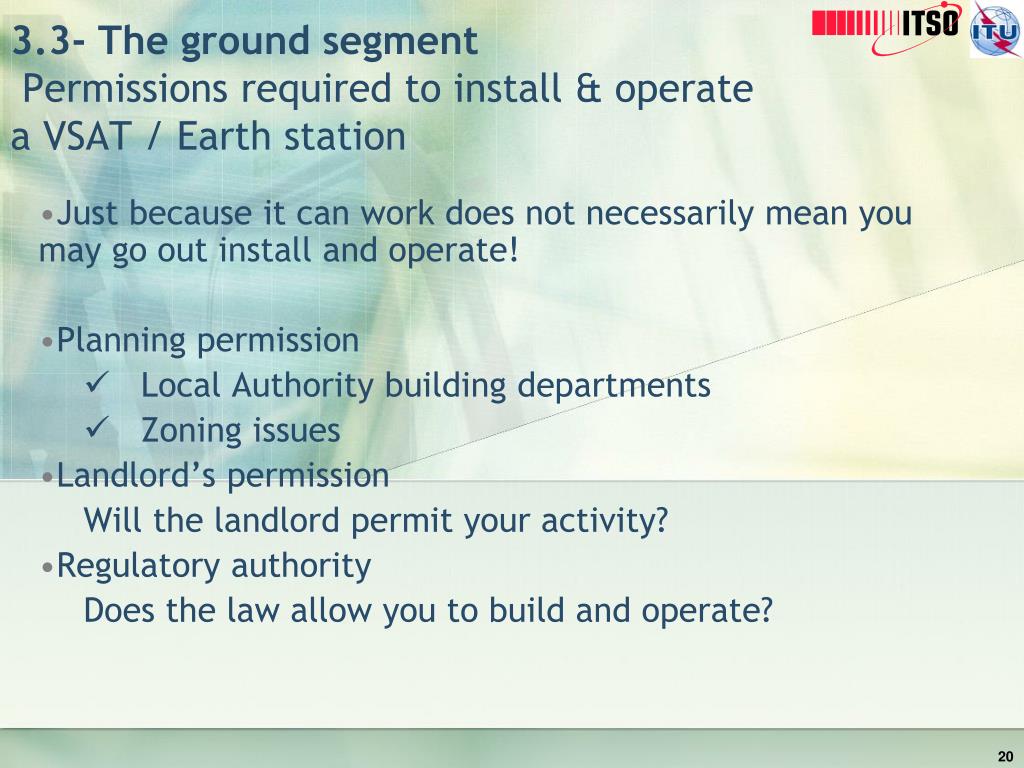 3.3- The ground segment
Permissions required to install & operate a VSAT / Earth station

ITSO
ITU

•Just because it can work does not necessarily mean you may go out install and operate!

•Planning permission
✓ Local Authority building departments
✓ Zoning issues
•Landlord's permission
Will the landlord permit your activity?
•Regulatory authority
Does the law allow you to build and operate?

20